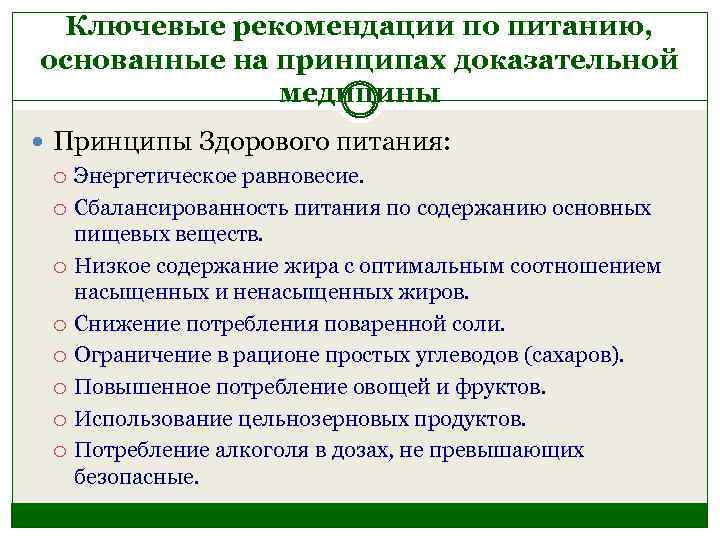 Ключевые рекомендации по питанию, основанные на принципах доказательной медицины

Принципы Здорового питания:

Энергетическое равновесие.

Сбалансированность питания по содержанию основных пищевых веществ.

Низкое содержание жира с оптимальным соотношением насыщенных и ненасыщенных жиров.

Снижение потребления поваренной соли.

Ограничение в рационе простых углеводов (сахаров).

Повышенное потребление овощей и фруктов.

Использование цельнозерновых продуктов.

Потребление алкоголя в дозах, не превышающих безопасные.